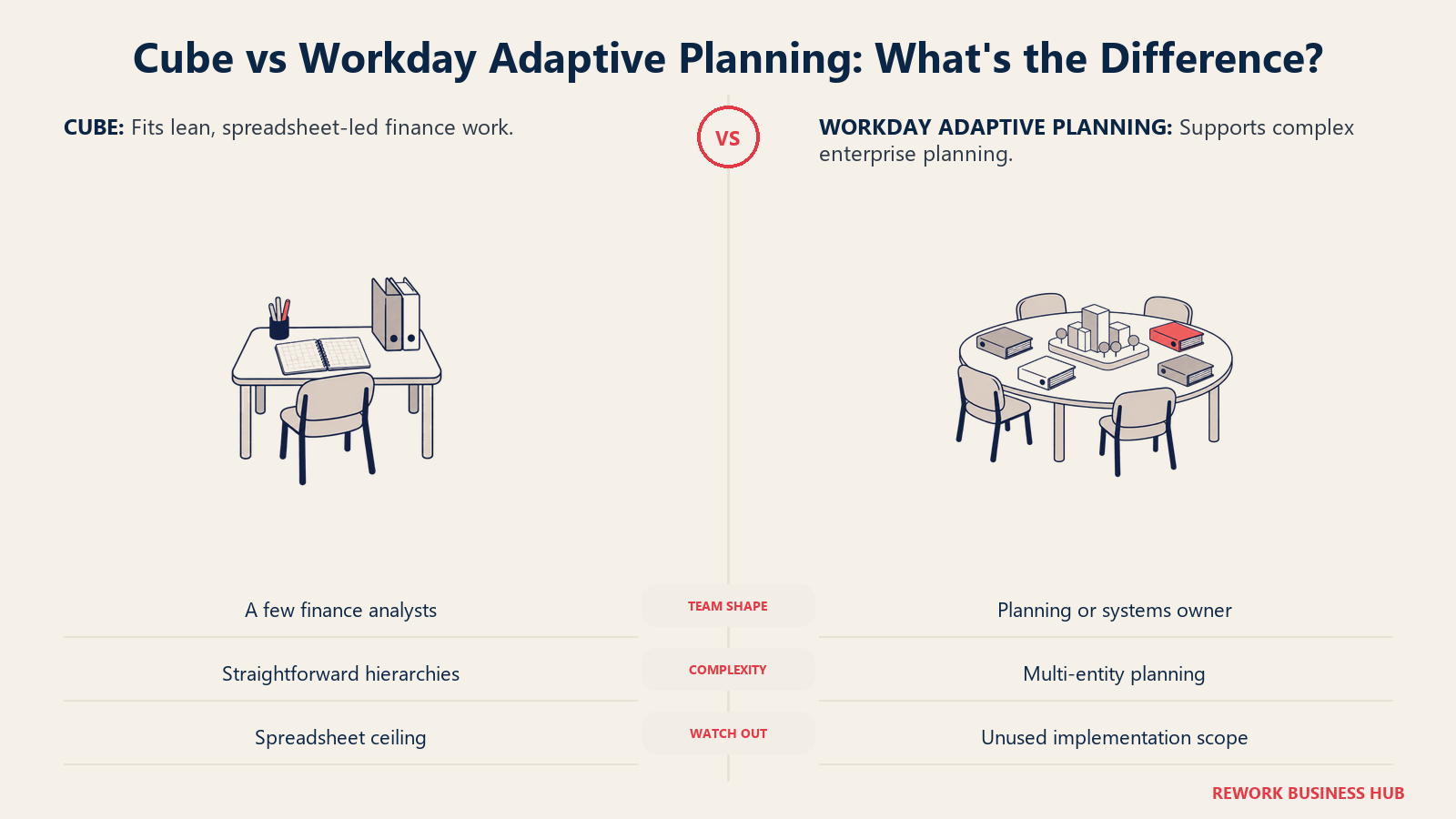 Cube vs Workday Adaptive Planning: What's the Difference?

CUBE: Fits lean, spreadsheet-led finance work.

VS

WORKDAY ADAPTIVE PLANNING: Supports complex enterprise planning.

| | | |
|---|---|---|
| A few finance analysts | TEAM SHAPE | Planning or systems owner |
| Straightforward hierarchies | COMPLEXITY | Multi-entity planning |
| Spreadsheet ceiling | WATCH OUT | Unused implementation scope |

REWORK BUSINESS HUB